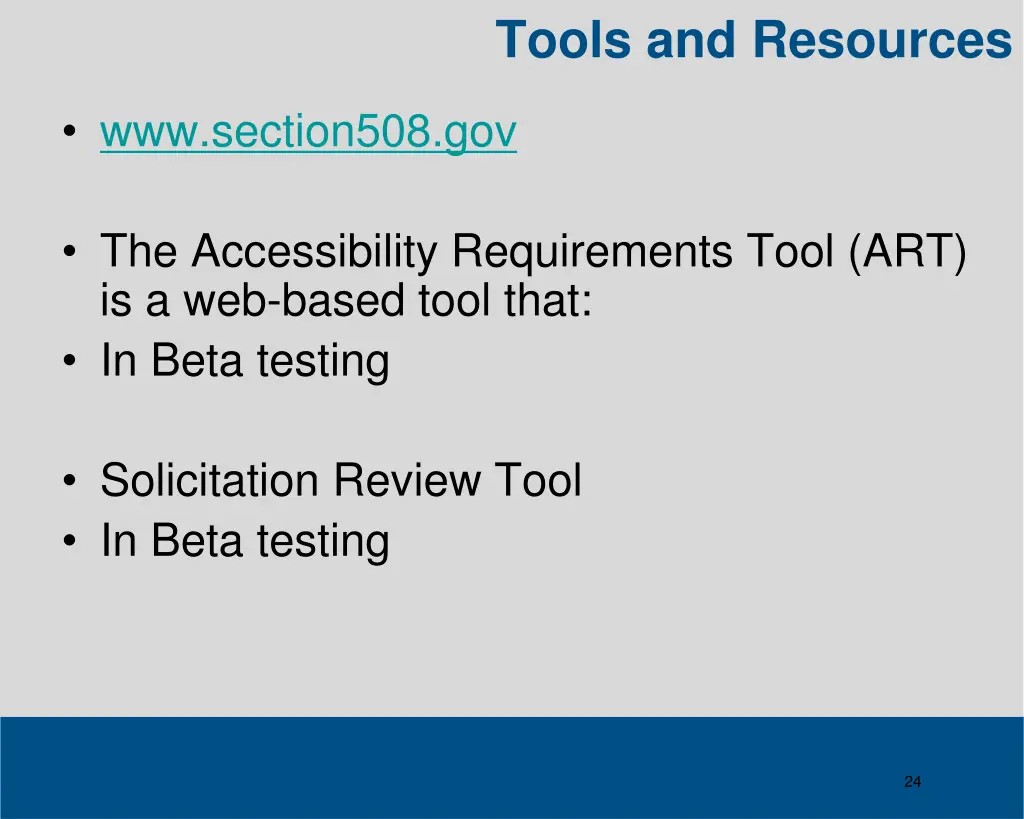 Tools and Resources

• www.section508.gov

• The Accessibility Requirements Tool (ART) is a web-based tool that:
• In Beta testing

• Solicitation Review Tool
• In Beta testing

24